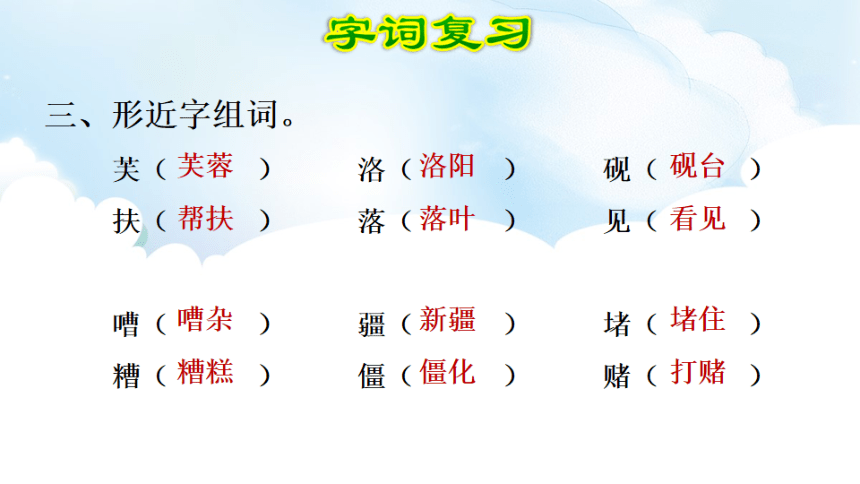 字词复习

三、形近字组词。

芙（芙蓉） 洛（洛阳） 砚（砚台）
扶（帮扶） 落（落叶） 见（看见）

嘈（嘈杂） 疆（新疆） 堵（堵住）
糟（糟糕） 僵（僵化） 赌（打赌）